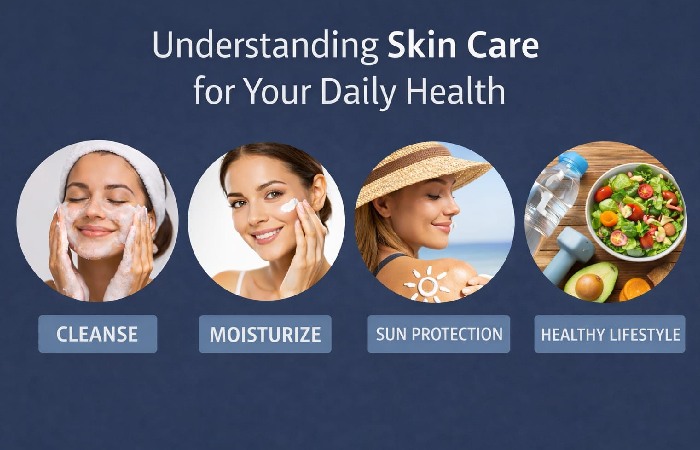 Understanding Skin Care for Your Daily Health

CLEANSE

MOISTURIZE

SUN PROTECTION

HEALTHY LIFESTYLE